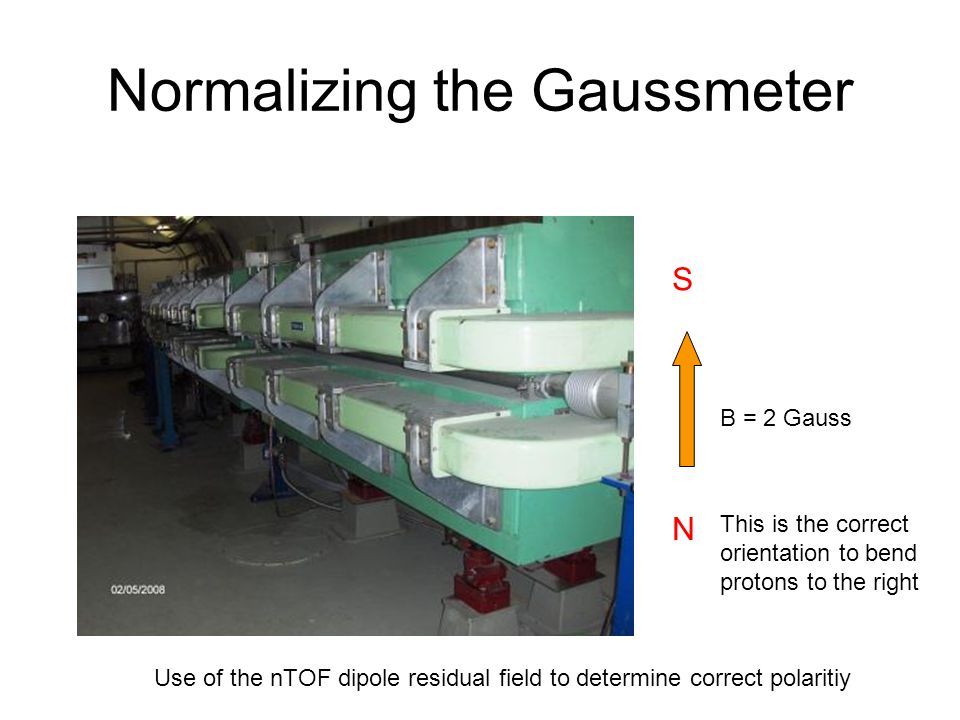 Normalizing the Gaussmeter

02/05/2008

S

B = 2 Gauss

N

This is the correct orientation to bend protons to the right

Use of the nTOF dipole residual field to determine correct polaritiy